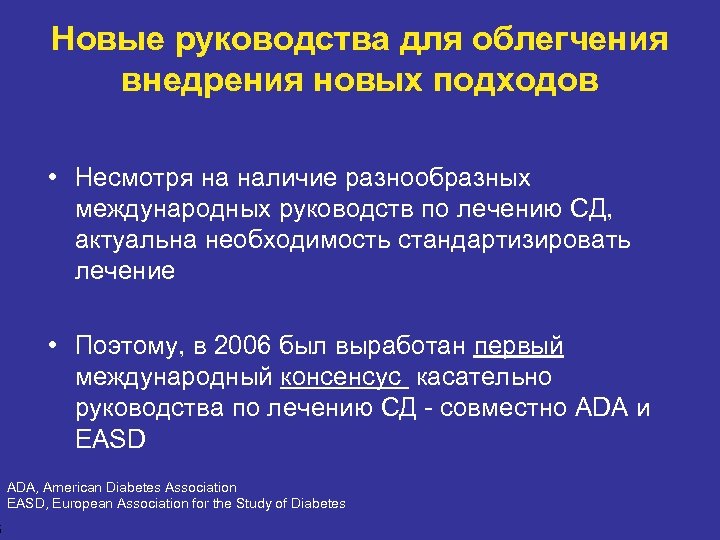 Новые руководства для облегчения внедрения новых подходов

• Несмотря на наличие разнообразных международных руководств по лечению СД, актуальна необходимость стандартизировать лечение

• Поэтому, в 2006 был выработан первый международный консенсус касательно руководства по лечению СД - совместно ADA и EASD

ADA, American Diabetes Association
EASD, European Association for the Study of Diabetes